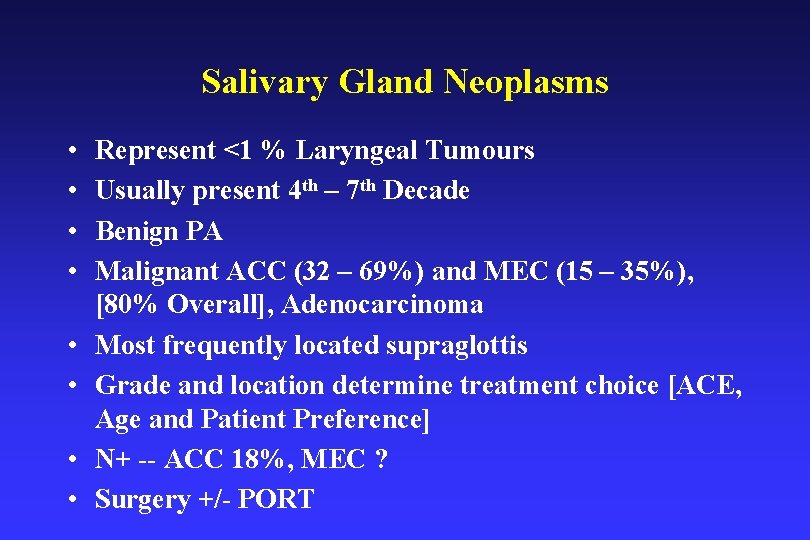 Salivary Gland Neoplasms

• Represent <1 % Laryngeal Tumours
• Usually present $4^{th}$ – $7^{th}$ Decade
• Benign PA
• Malignant ACC (32 – 69%) and MEC (15 – 35%), [80% Overall], Adenocarcinoma
• Most frequently located supraglottis
• Grade and location determine treatment choice [ACE, Age and Patient Preference]
• N+ -- ACC 18%, MEC ?
• Surgery +/- PORT